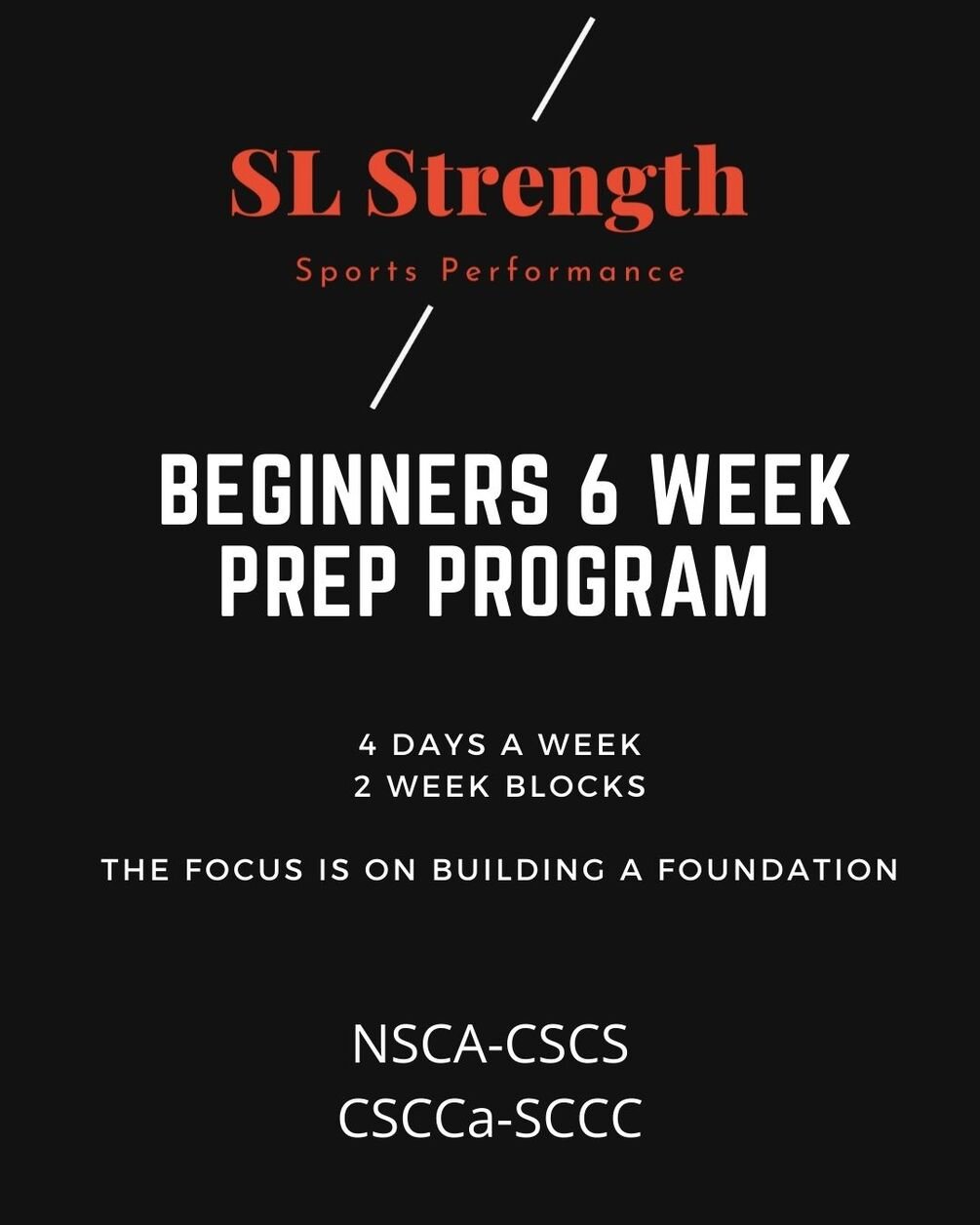 SL Strength

Sports Performance

BEGINNERS 6 WEEK PREP PROGRAM

4 DAYS A WEEK
2 WEEK BLOCKS

THE FOCUS IS ON BUILDING A FOUNDATION

NSCA-CSCS
CSCCa-SCCC